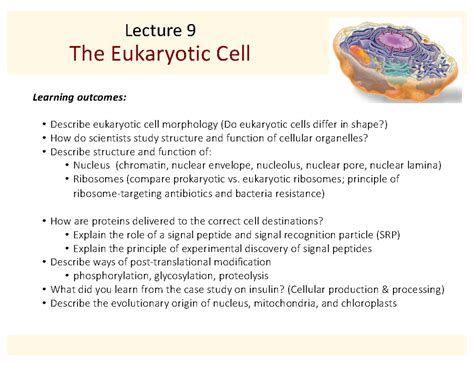 Lecture 9
The Eukaryotic Cell

Learning outcomes:

• Describe eukaryotic cell morphology (Do eukaryotic cells differ in shape?)
• How do scientists study structure and function of cellular organelles?
• Describe structure and function of:
  • Nucleus (chromatin, nuclear envelope, nucleolus, nuclear pore, nuclear lamina)
  • Ribosomes (compare prokaryotic vs. eukaryotic ribosomes; principle of ribosome-targeting antibiotics and bacteria resistance)

• How are proteins delivered to the correct cell destinations?
  • Explain the role of a signal peptide and signal recognition particle (SRP)
  • Explain the principle of experimental discovery of signal peptides
• Describe ways of post-translational modification
  • phosphorylation, glycosylation, proteolysis
• What did you learn from the case study on insulin? (Cellular production & processing)
• Describe the evolutionary origin of nucleus, mitochondria, and chloroplasts